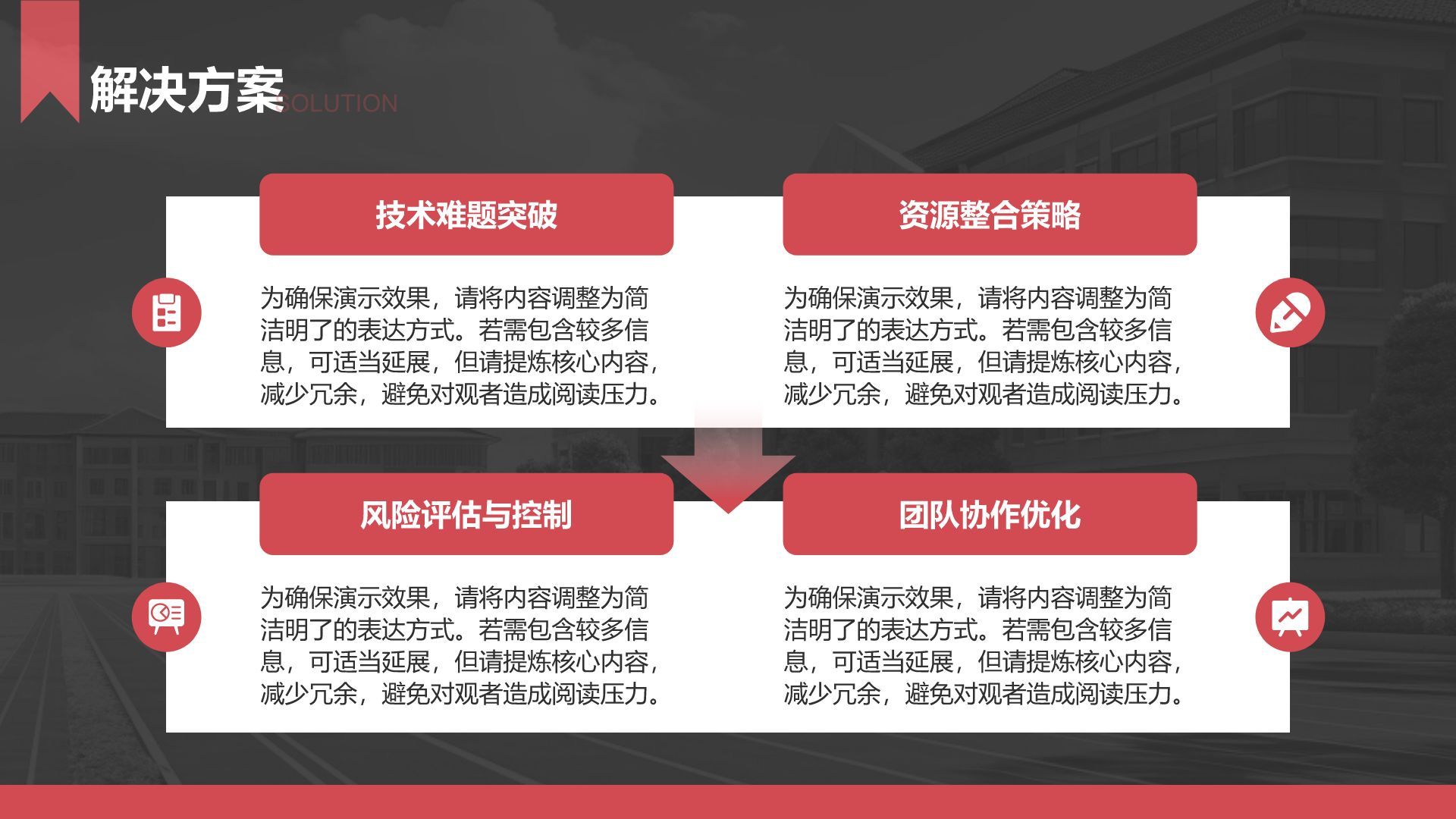 解决方案 SOLUTION

技术难题突破

为确保演示效果，请将内容调整为简洁明了的表达方式。若需包含较多信息，可适当延展，但请提炼核心内容，减少冗余，避免对观者造成阅读压力。

资源整合策略

为确保演示效果，请将内容调整为简洁明了的表达方式。若需包含较多信息，可适当延展，但请提炼核心内容，减少冗余，避免对观者造成阅读压力。

风险评估与控制

为确保演示效果，请将内容调整为简洁明了的表达方式。若需包含较多信息，可适当延展，但请提炼核心内容，减少冗余，避免对观者造成阅读压力。

团队协作优化

为确保演示效果，请将内容调整为简洁明了的表达方式。若需包含较多信息，可适当延展，但请提炼核心内容，减少冗余，避免对观者造成阅读压力。